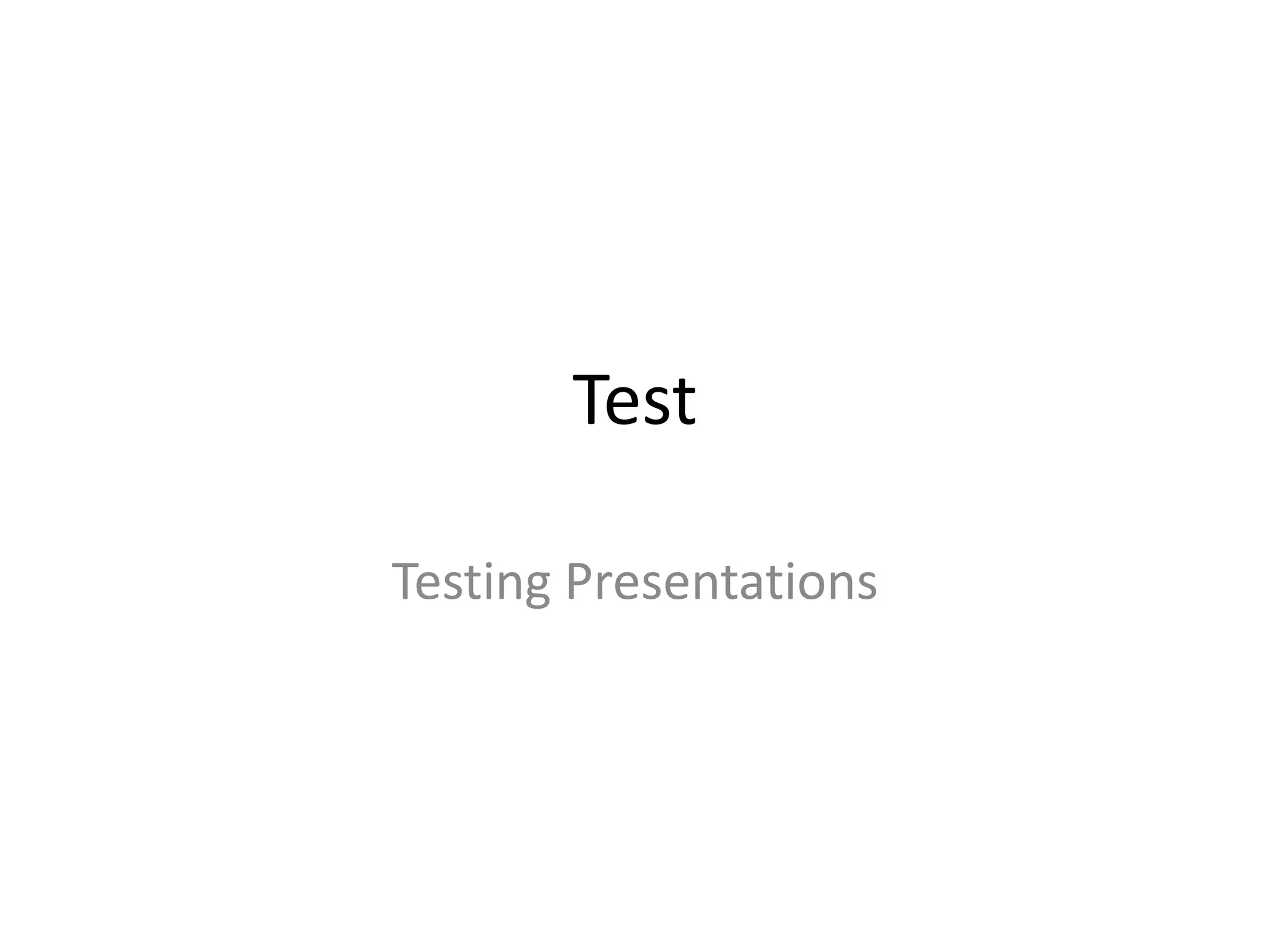 Test

Testing Presentations